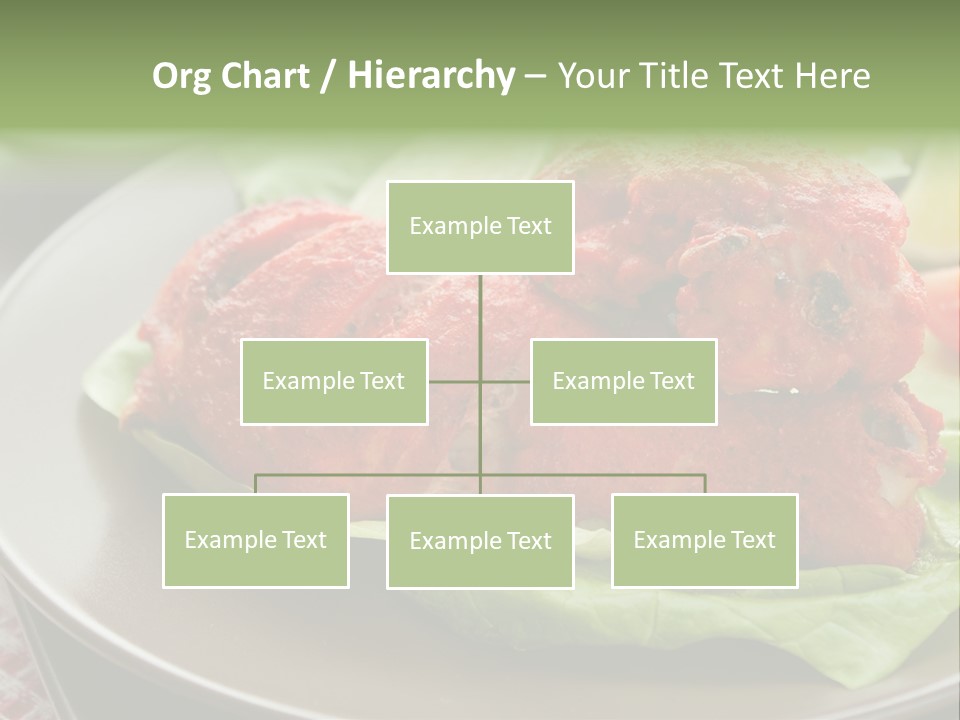 Org Chart / Hierarchy – Your Title Text Here

Example Text

Example Text

Example Text

Example Text

Example Text

Example Text